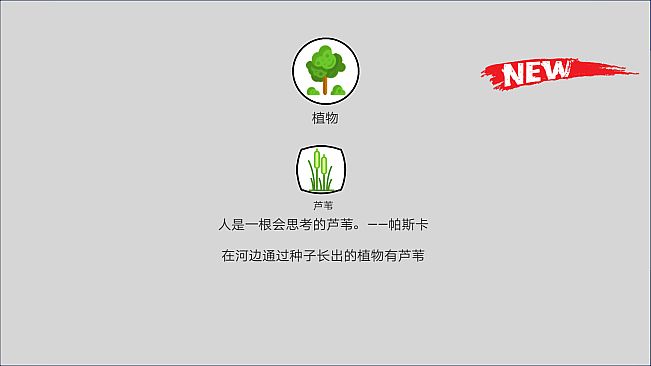 NEW

植物

芦苇

人是一根会思考的芦苇。——帕斯卡

在河边通过种子长出的植物有芦苇